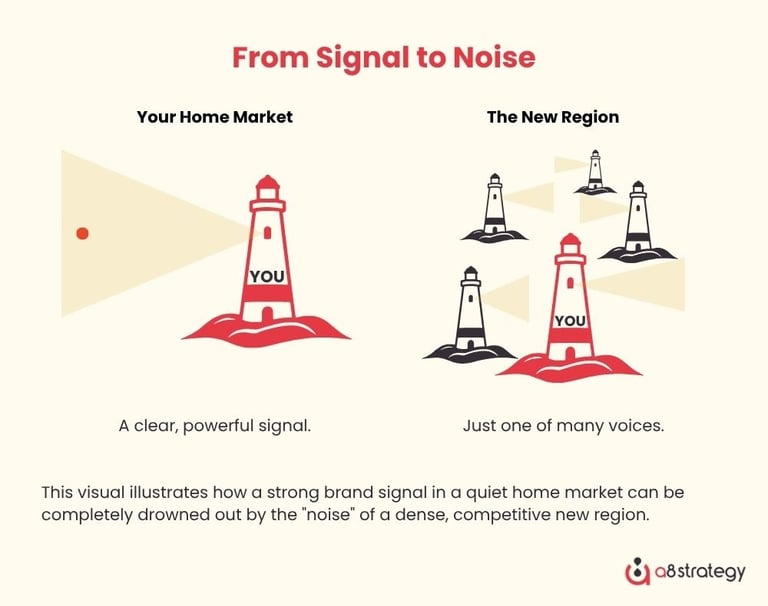 From Signal to Noise

Your Home Market

YOU

A clear, powerful signal.

The New Region

YOU

Just one of many voices.

This visual illustrates how a strong brand signal in a quiet home market can be completely drowned out by the "noise" of a dense, competitive new region.

a8strategy